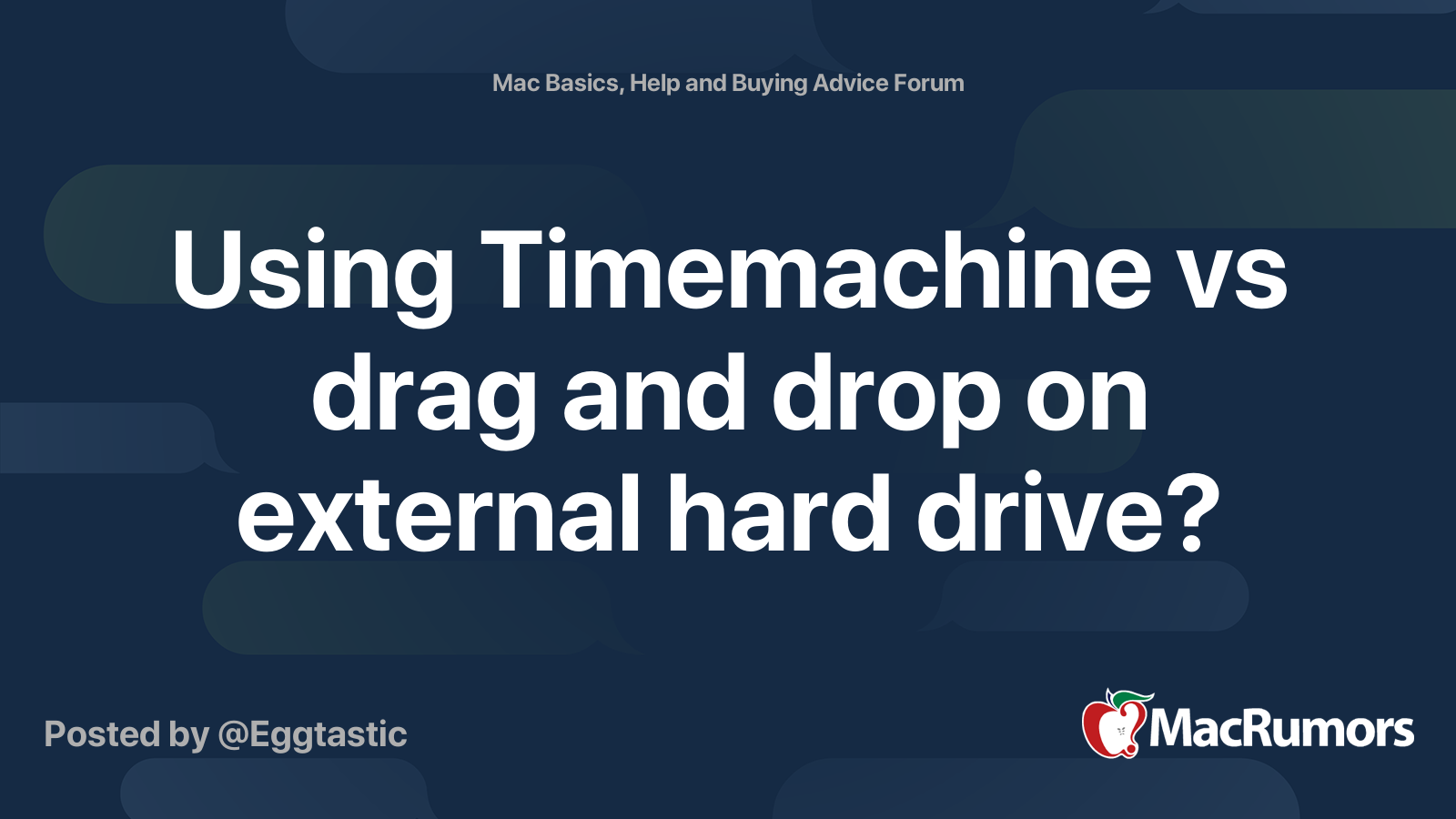 Mac Basics, Help and Buying Advice Forum

Using Timemachine vs drag and drop on external hard drive?

Posted by @Eggtastic

MacRumors